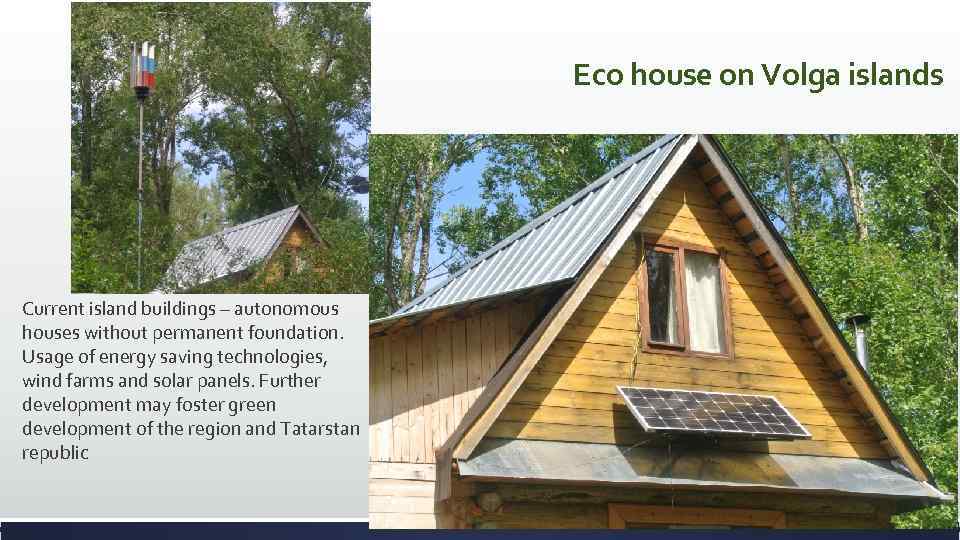 Eco house on Volga islands

Current island buildings – autonomous houses without permanent foundation. Usage of energy saving technologies, wind farms and solar panels. Further development may foster green development of the region and Tatarstan republic